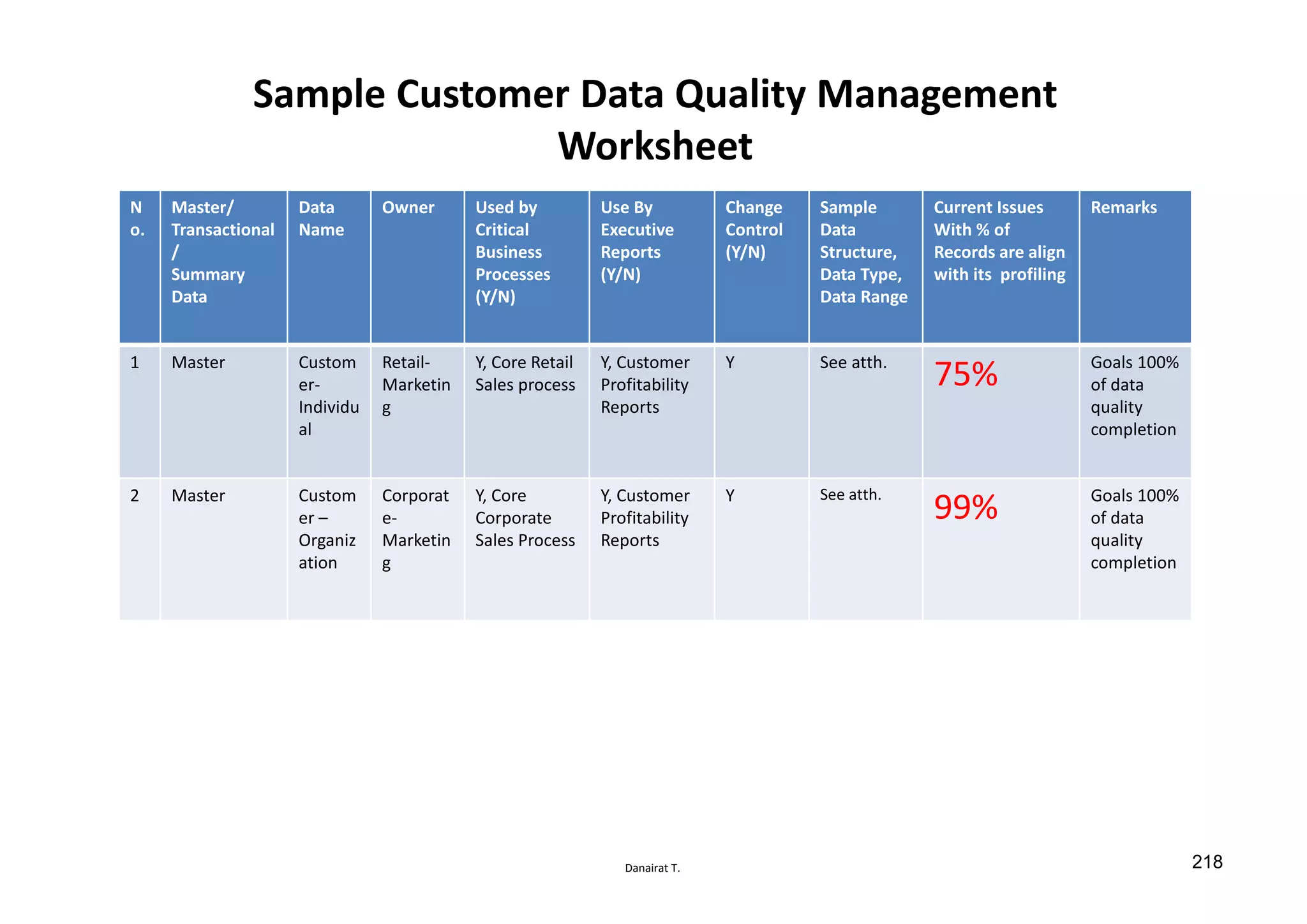 Sample Customer Data Quality Management Worksheet

| No. | Master/ Transactional / Summary Data | Data Name | Owner | Used by Critical Business Processes (Y/N) | Use By Executive Reports (Y/N) | Change Control (Y/N) | Sample Data Structure, Data Type, Data Range | Current Issues With % of Records are align with its profiling | Remarks |
|---|---|---|---|---|---|---|---|---|---|
| 1 | Master | Customer-Individual | Retail-Marketing | Y, Core Retail Sales process | Y, Customer Profitability Reports | Y | See atth. | 75% | Goals 100% of data quality completion |
| 2 | Master | Customer – Organization | Corporate-Marketing | Y, Core Corporate Sales Process | Y, Customer Profitability Reports | Y | See atth. | 99% | Goals 100% of data quality completion |

Danairat T.

218